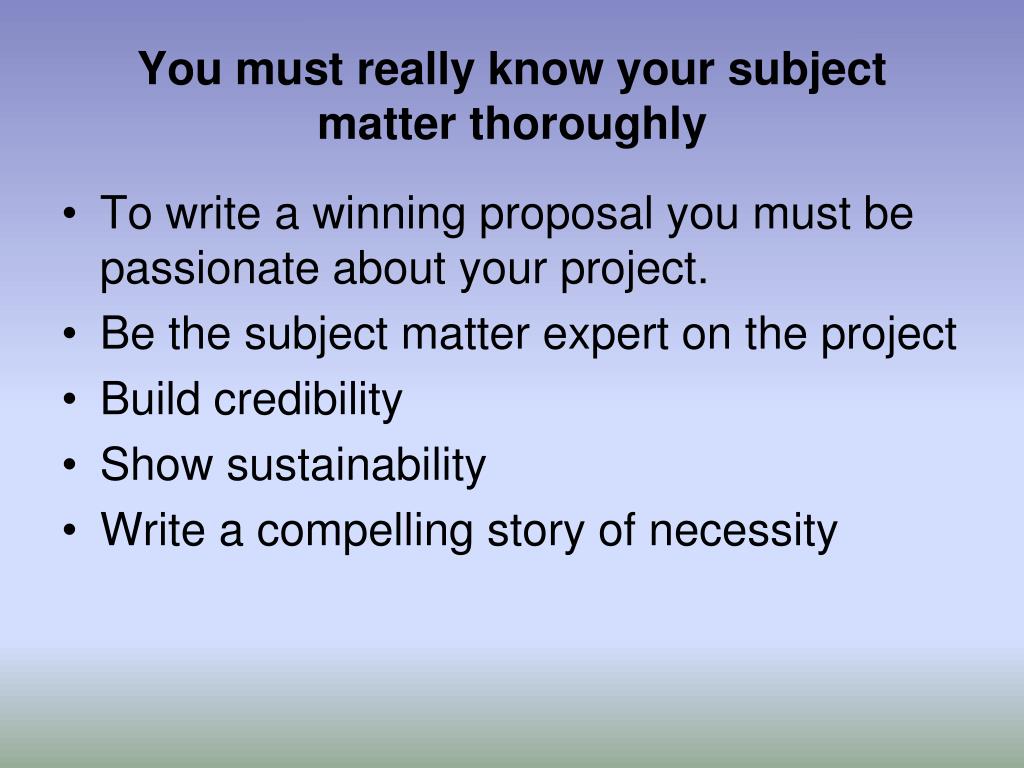 You must really know your subject matter thoroughly

• To write a winning proposal you must be passionate about your project.
• Be the subject matter expert on the project
• Build credibility
• Show sustainability
• Write a compelling story of necessity